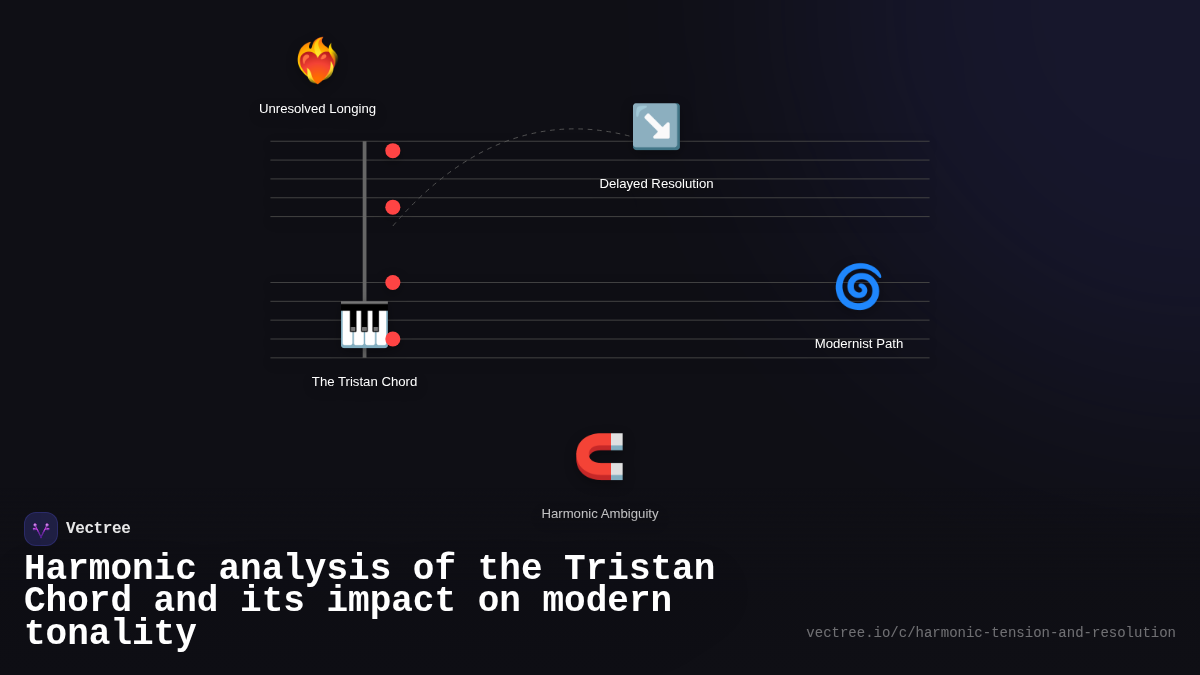 Unresolved Longing

Delayed Resolution

Modernist Path

The Tristan Chord

Harmonic Ambiguity

Vectree

Harmonic analysis of the Tristan Chord and its impact on modern tonality

vectree.io/c/harmonic-tension-and-resolution